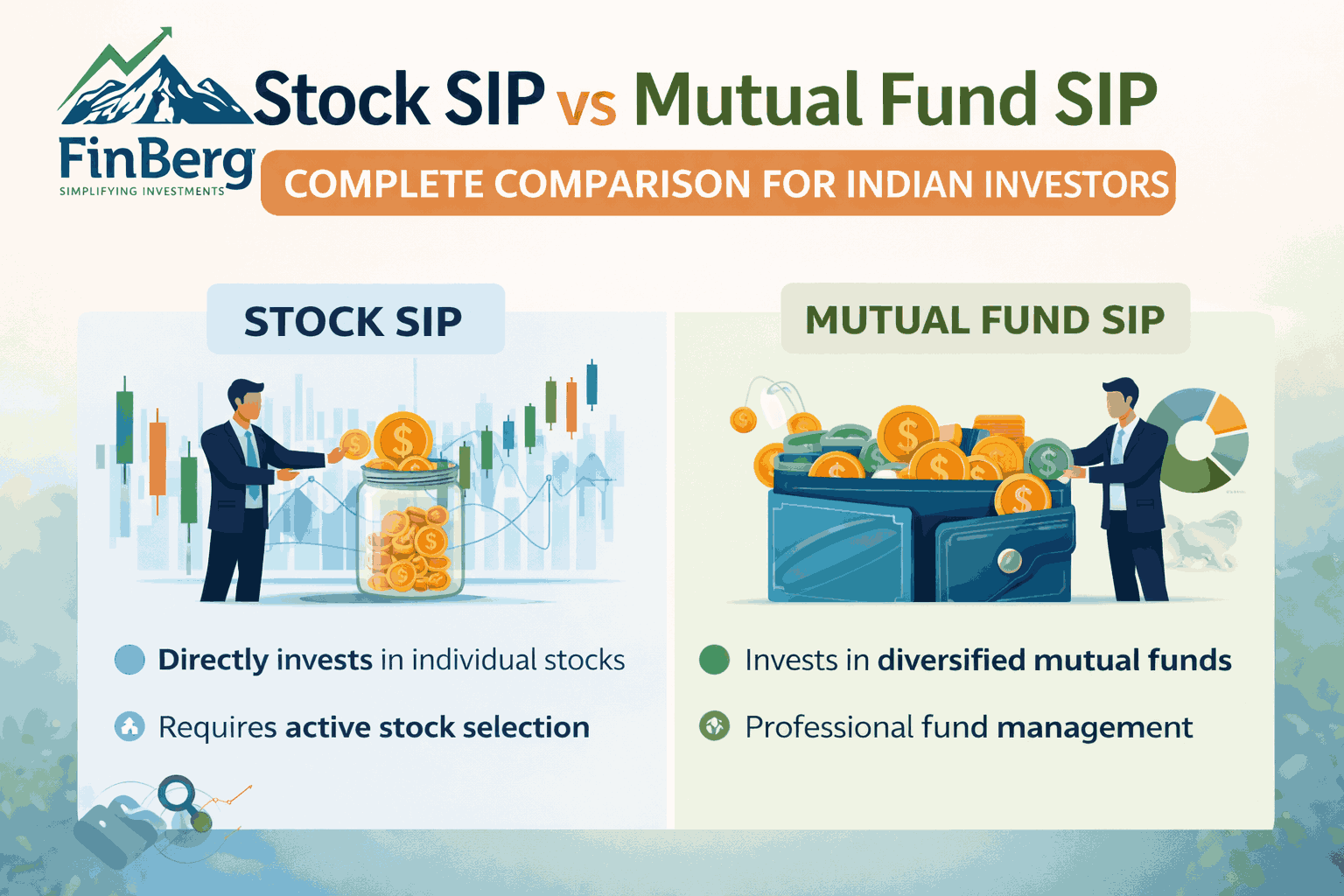 FinBerg
SIMPLIFYING INVESTMENTS

Stock SIP vs Mutual Fund SIP

COMPLETE COMPARISON FOR INDIAN INVESTORS

STOCK SIP

Directly invests in individual stocks

Requires active stock selection

MUTUAL FUND SIP

Invests in diversified mutual funds

Professional fund management